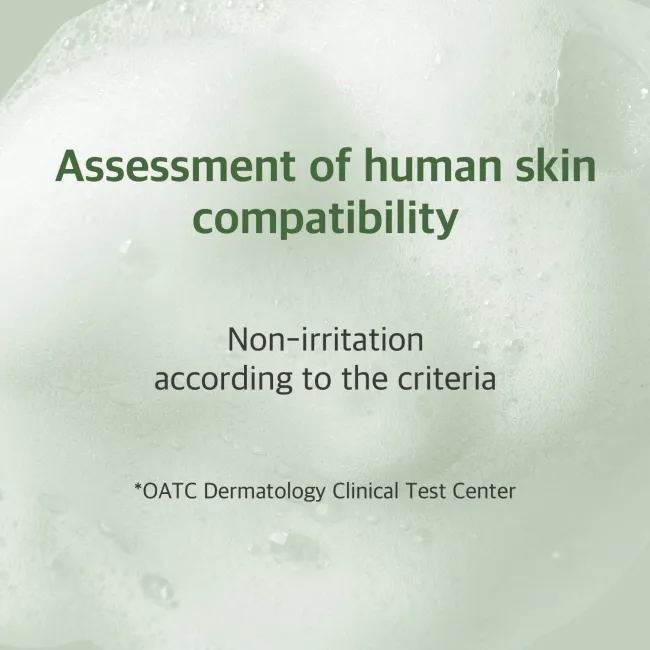 Assessment of human skin compatibility

Non-irritation
according to the criteria

*OATC Dermatology Clinical Test Center